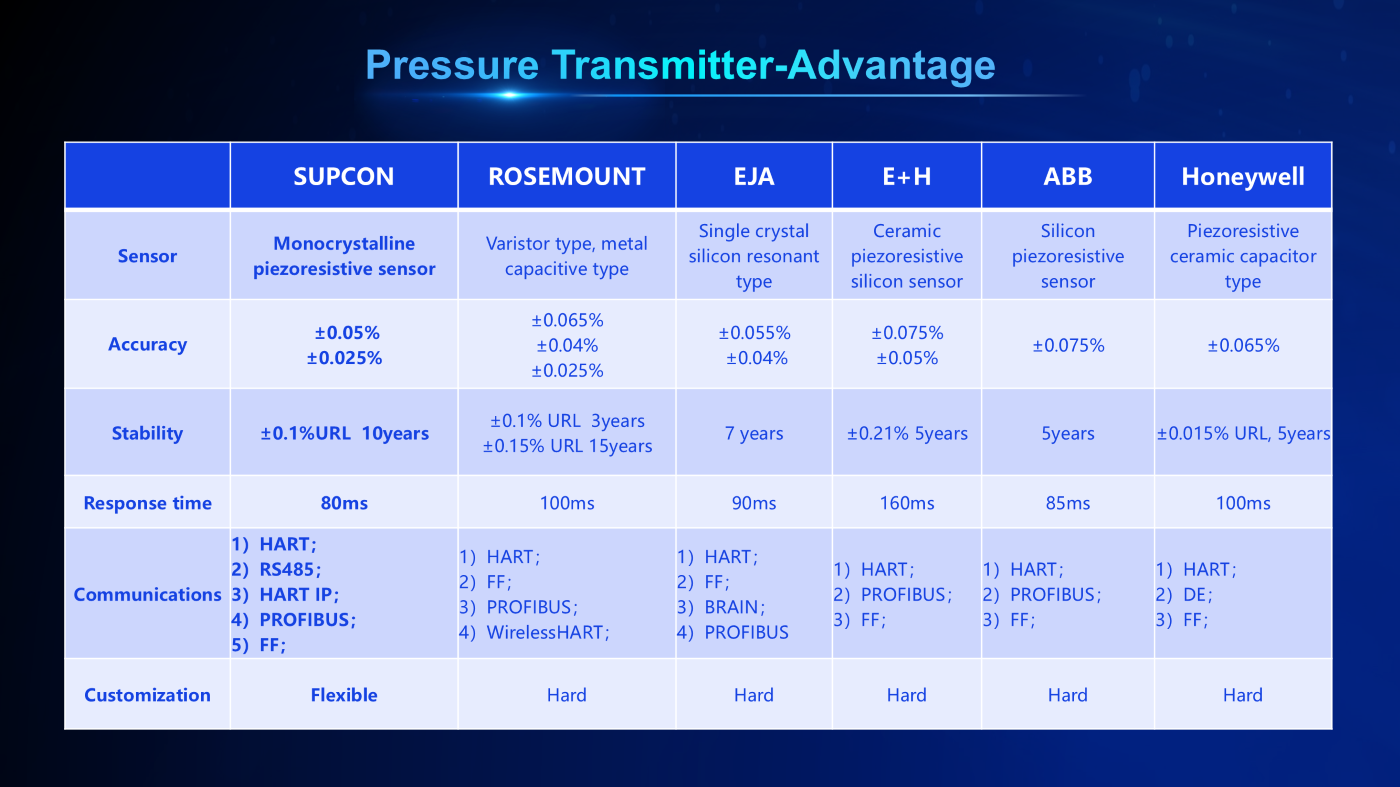 Pressure Transmitter-Advantage

| | SUPCON | ROSEMOUNT | EJA | E+H | ABB | Honeywell |
|---|---|---|---|---|---|---|
| Sensor | Monocrystalline piezoresistive sensor | Varistor type, metal capacitive type | Single crystal silicon resonant type | Ceramic piezoresistive silicon sensor | Silicon piezoresistive sensor | Piezoresistive ceramic capacitor type |
| Accuracy | ±0.05% ±0.025% | ±0.065% ±0.04% ±0.025% | ±0.055% ±0.04% | ±0.075% ±0.05% | ±0.075% | ±0.065% |
| Stability | ±0.1%URL 10years | ±0.1% URL 3years ±0.15% URL 15years | 7 years | ±0.21% 5years | 5years | ±0.015% URL, 5years |
| Response time | 80ms | 100ms | 90ms | 160ms | 85ms | 100ms |
| Communications | 1) HART; 2) RS485; 3) HART IP; 4) PROFIBUS; 5) FF; | 1) HART; 2) FF; 3) PROFIBUS; 4) WirelessHART; | 1) HART; 2) FF; 3) BRAIN; 4) PROFIBUS | 1) HART; 2) PROFIBUS; 3) FF; | 1) HART; 2) PROFIBUS; 3) FF; | 1) HART; 2) DE; 3) FF; |
| Customization | Flexible | Hard | Hard | Hard | Hard | Hard |